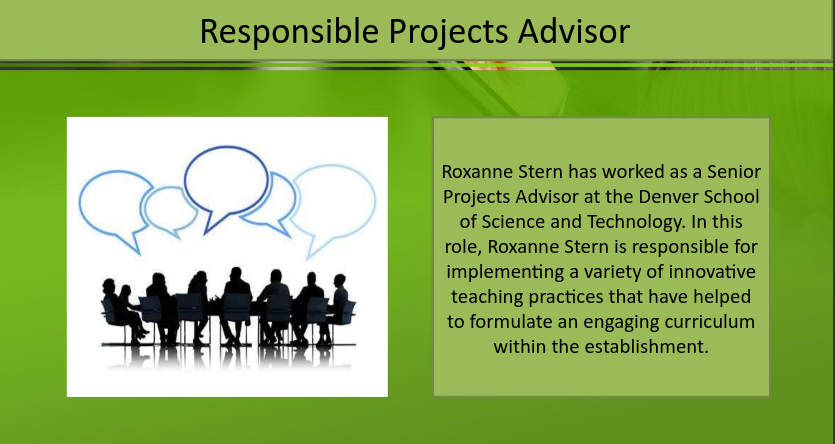 Responsible Projects Advisor

Roxanne Stern has worked as a Senior Projects Advisor at the Denver School of Science and Technology. In this role, Roxanne Stern is responsible for implementing a variety of innovative teaching practices that have helped to formulate an engaging curriculum within the establishment.